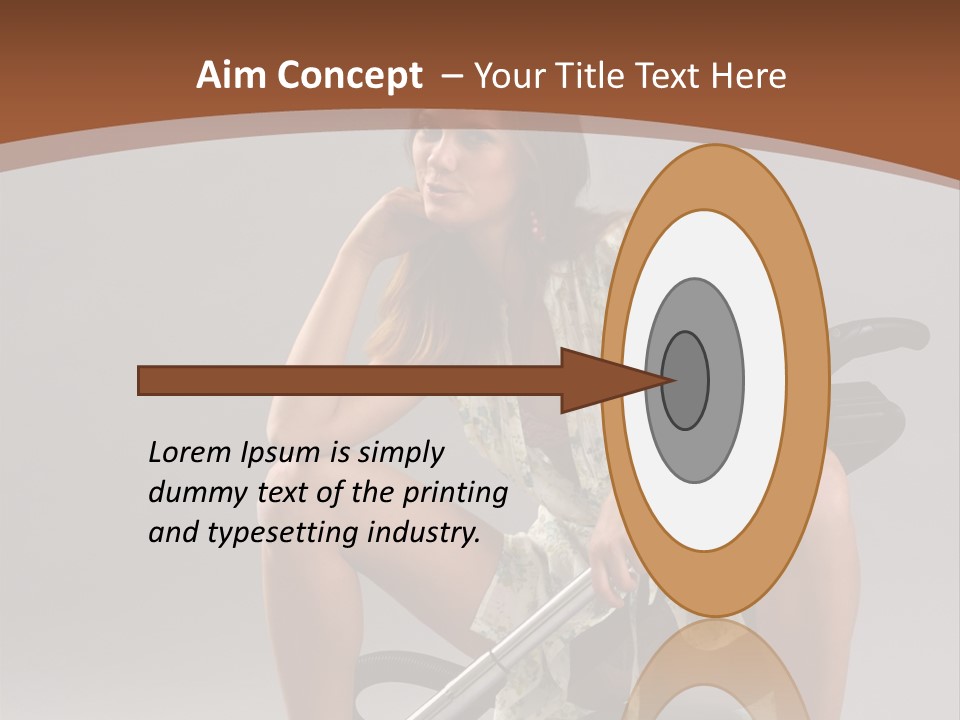 Aim Concept – Your Title Text Here

Lorem Ipsum is simply dummy text of the printing and typesetting industry.